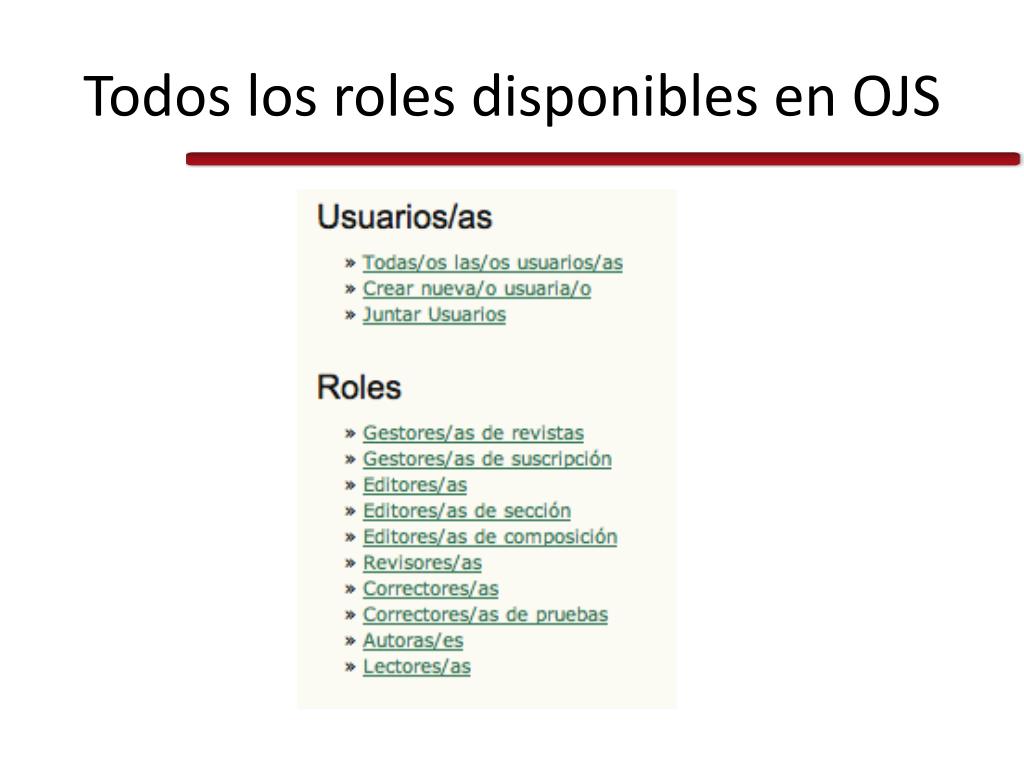 Todos los roles disponibles en OJS

Usuarios/as

» Todas/os las/os usuarios/as
» Crear nueva/o usuaria/o
» Juntar Usuarios

Roles

» Gestores/as de revistas
» Gestores/as de suscripción
» Editores/as
» Editores/as de sección
» Editores/as de composición
» Revisores/as
» Correctores/as
» Correctores/as de pruebas
» Autoras/es
» Lectores/as